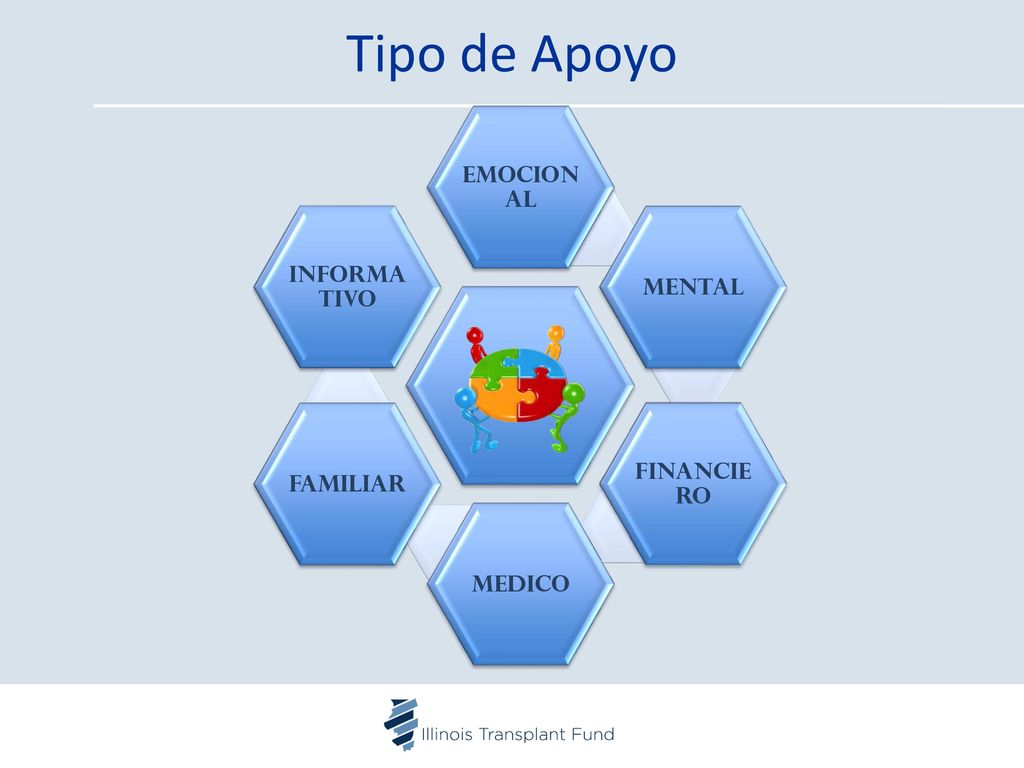 Tipo de Apoyo

EMOCIONAL

MENTAL

FINANCIERO

MEDICO

FAMILIAR

INFORMATIVO

Illinois Transplant Fund